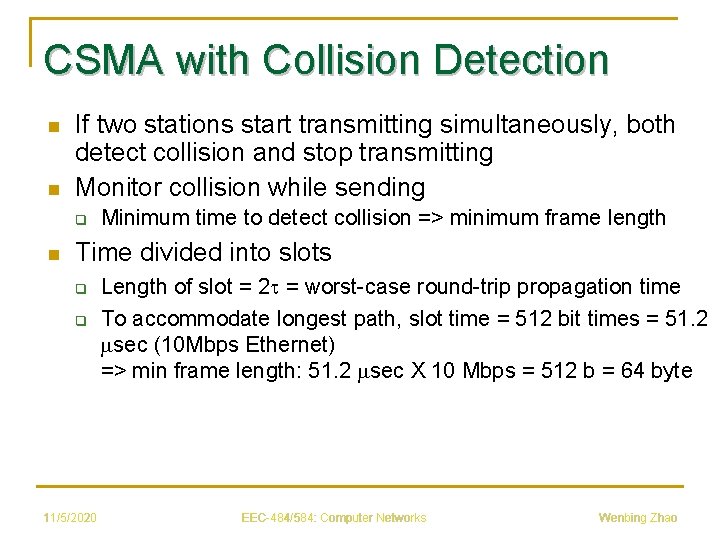 CSMA with Collision Detection

If two stations start transmitting simultaneously, both detect collision and stop transmitting

Monitor collision while sending

Minimum time to detect collision => minimum frame length

Time divided into slots

Length of slot = $2\tau$ = worst-case round-trip propagation time

To accommodate longest path, slot time = 512 bit times = 51.2 $\mu$sec (10Mbps Ethernet)
=> min frame length: 51.2 $\mu$sec X 10 Mbps = 512 b = 64 byte

11/5/2020 EEC-484/584: Computer Networks Wenbing Zhao